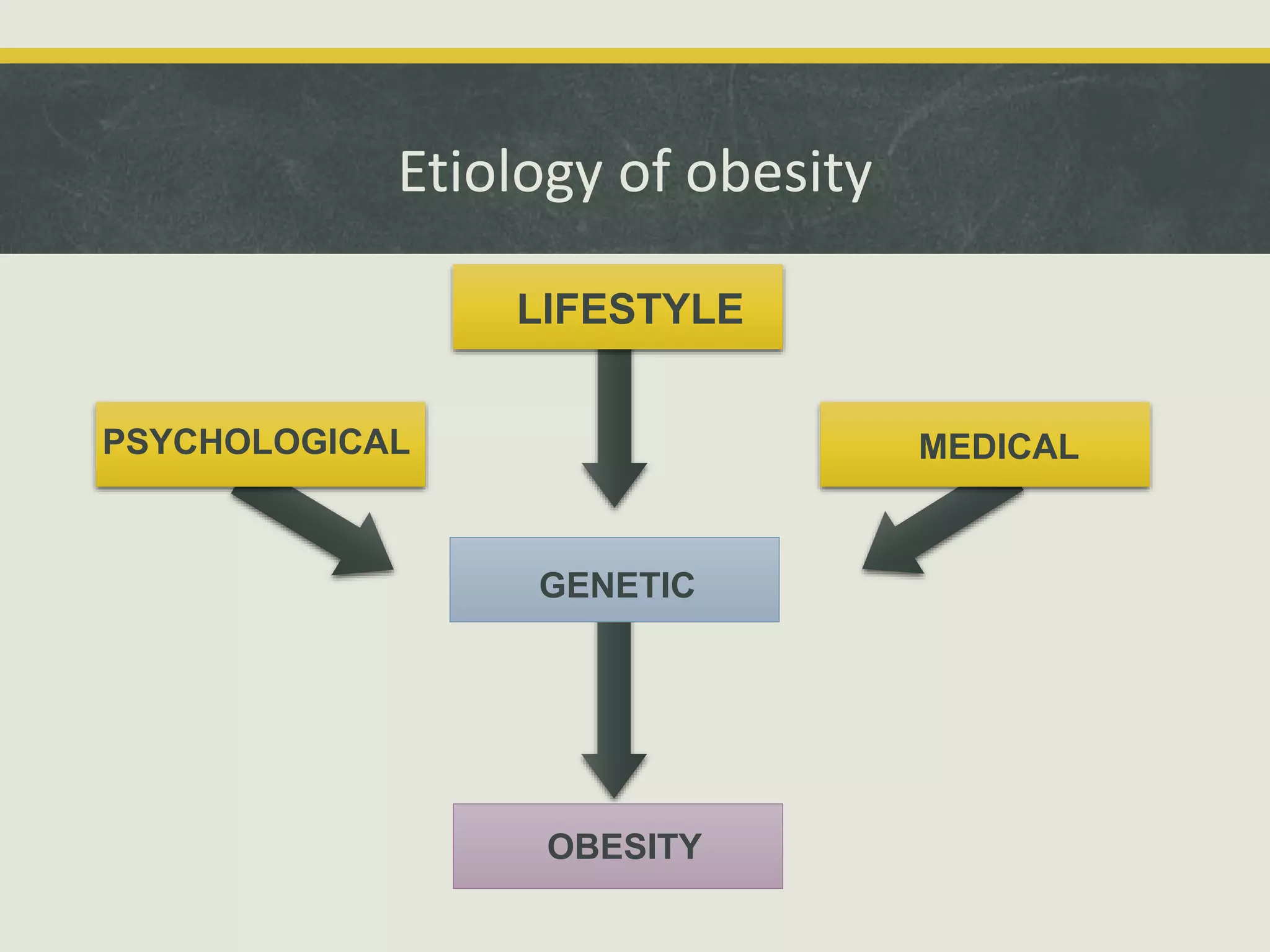 Etiology of obesity

LIFESTYLE

PSYCHOLOGICAL

MEDICAL

GENETIC

OBESITY